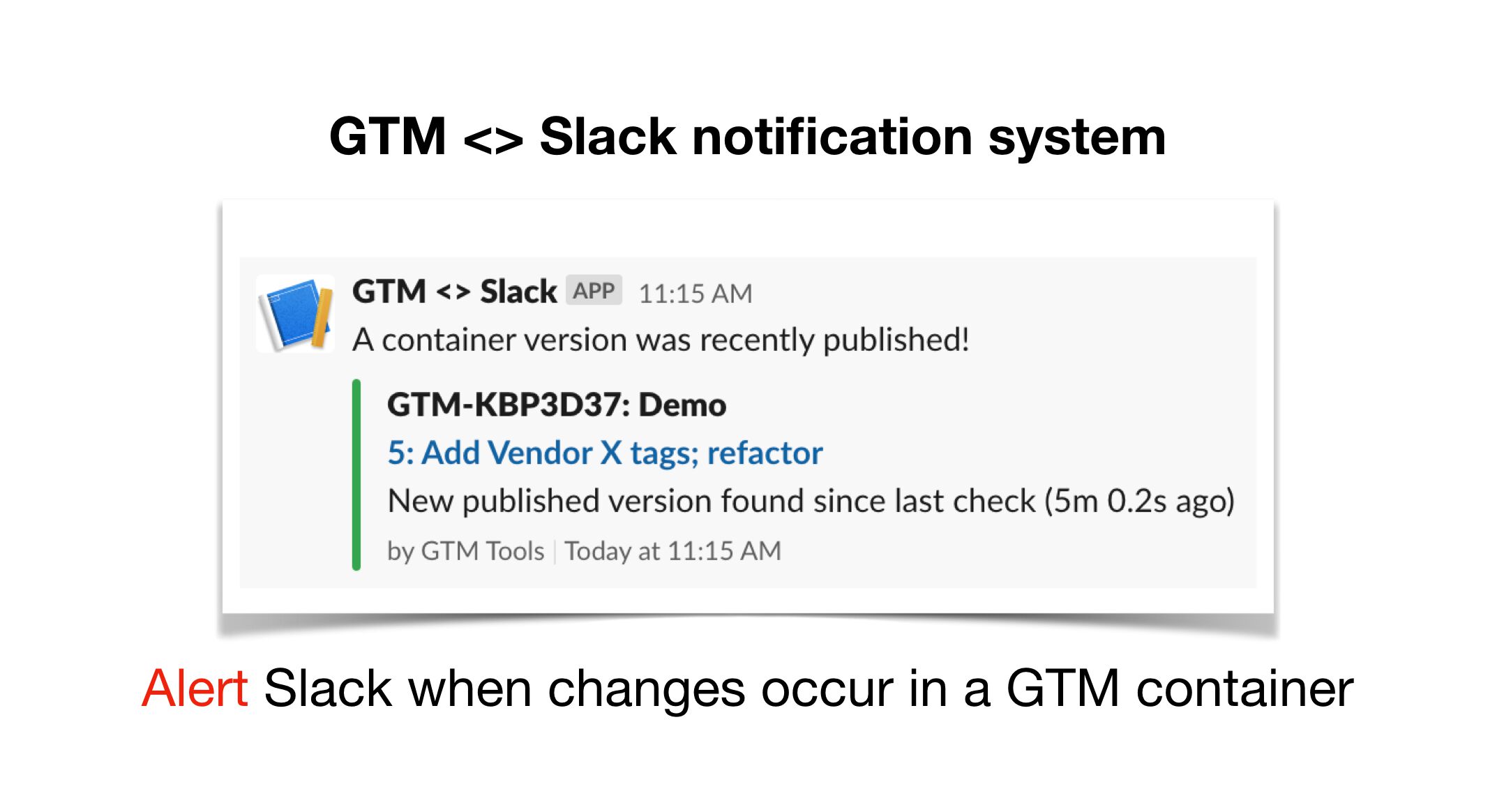 GTM <> Slack notification system

GTM <> Slack APP 11:15 AM

A container version was recently published!

GTM-KBP3D37: Demo

5: Add Vendor X tags; refactor

New published version found since last check (5m 0.2s ago)

by GTM Tools | Today at 11:15 AM

Alert Slack when changes occur in a GTM container